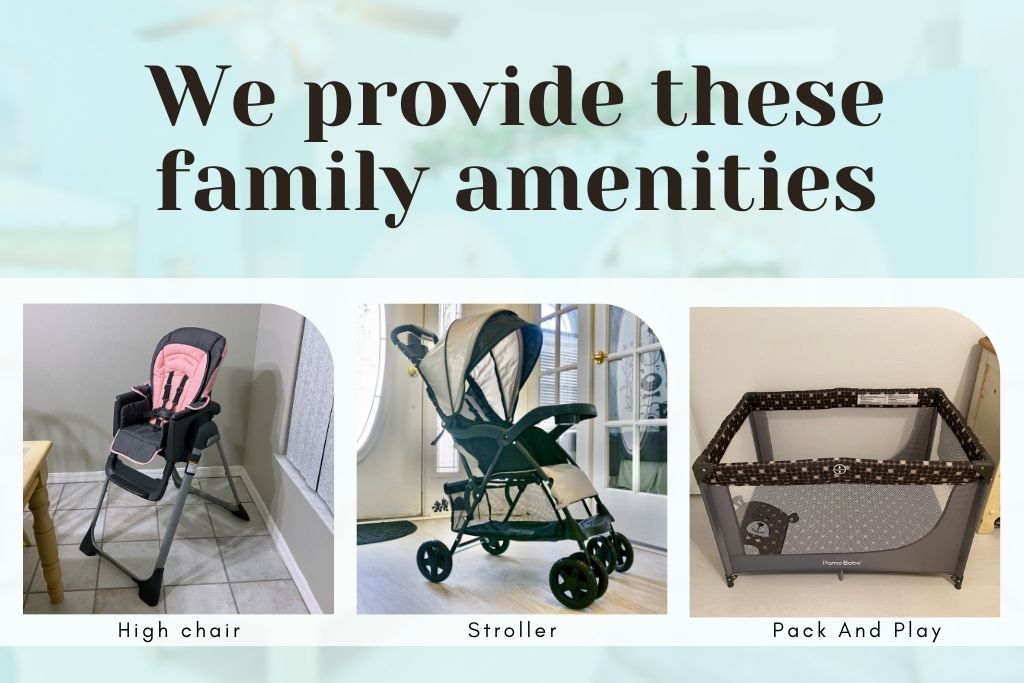 We provide these family amenities

High chair

Stroller

Pamo Babe

Pack And Play